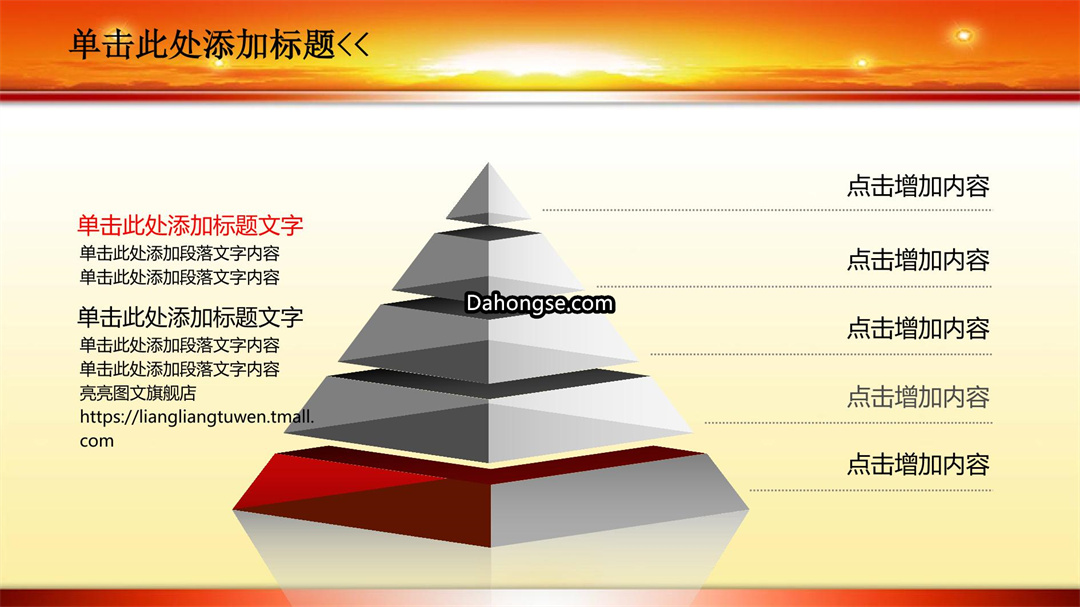 单击此处添加标题<<

单击此处添加标题文字
单击此处添加段落文字内容
单击此处添加段落文字内容

单击此处添加标题文字
单击此处添加段落文字内容
单击此处添加段落文字内容
亮亮图文旗舰店
https://liangliangtuwen.tmall.com

Dahongse.com

点击增加内容

点击增加内容

点击增加内容

点击增加内容

点击增加内容